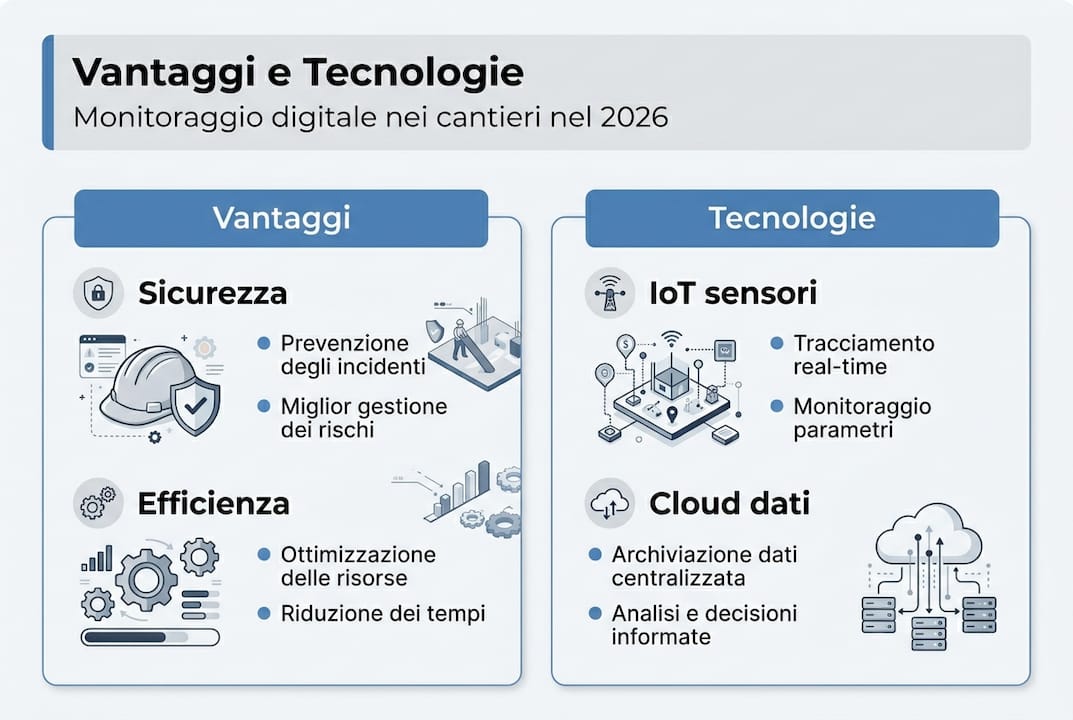 Vantaggi e Tecnologie
Monitoraggio digitale nei cantieri nel 2026

Vantaggi

Sicurezza
- Prevenzione degli incidenti
- Miglior gestione dei rischi

Efficienza
- Ottimizzazione delle risorse
- Riduzione dei tempi

Tecnologie

IoT sensori
- Tracciamento real-time
- Monitoraggio parametri

Cloud dati
- Archiviazione dati centralizzata
- Analisi e decisioni informate